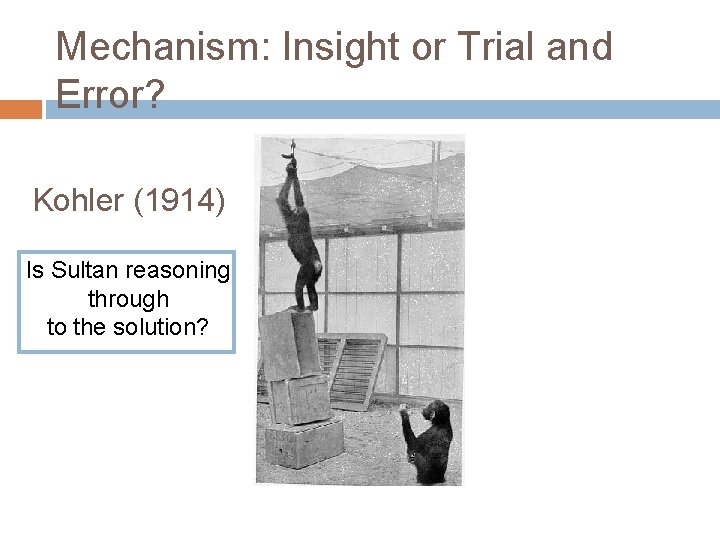 Mechanism: Insight or Trial and Error?

Kohler (1914)

Is Sultan reasoning through to the solution?